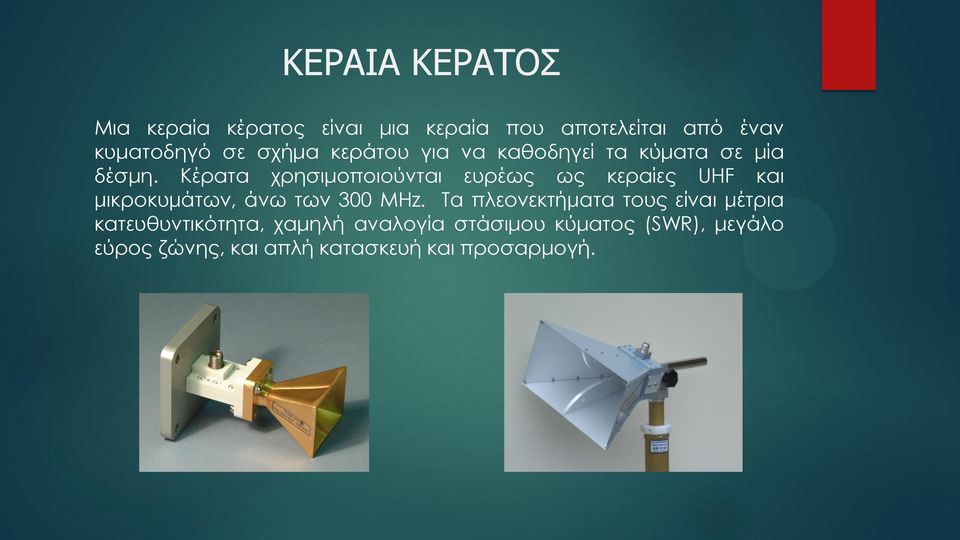 ΚΕΡΑΙΑ ΚΕΡΑΤΟΣ

Μια κεραία κέρατος είναι μια κεραία που αποτελείται από έναν κυματοδηγό σε σχήμα κεράτου για να καθοδηγεί τα κύματα σε μία δέσμη. Κέρατα χρησιμοποιούνται ευρέως ως κεραίες UHF και μικροκυμάτων, άνω των 300 MHz. Τα πλεονεκτήματα τους είναι μέτρια κατευθυντικότητα, χαμηλή αναλογία στάσιμου κύματος (SWR), μεγάλο εύρος ζώνης, και απλή κατασκευή και προσαρμογή.